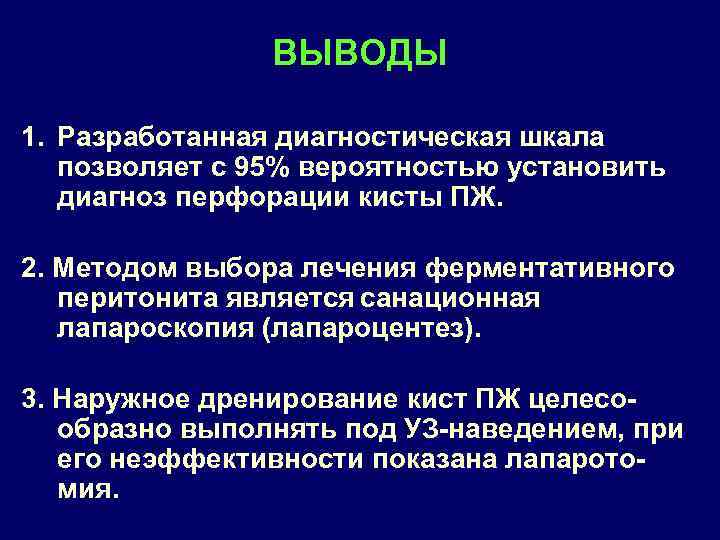 ВЫВОДЫ

1. Разработанная диагностическая шкала позволяет с 95% вероятностью установить диагноз перфорации кисты ПЖ.

2. Методом выбора лечения ферментативного перитонита является санационная лапароскопия (лапароцентез).

3. Наружное дренирование кист ПЖ целесообразно выполнять под УЗ-наведением, при его неэффективности показана лапаротомия.